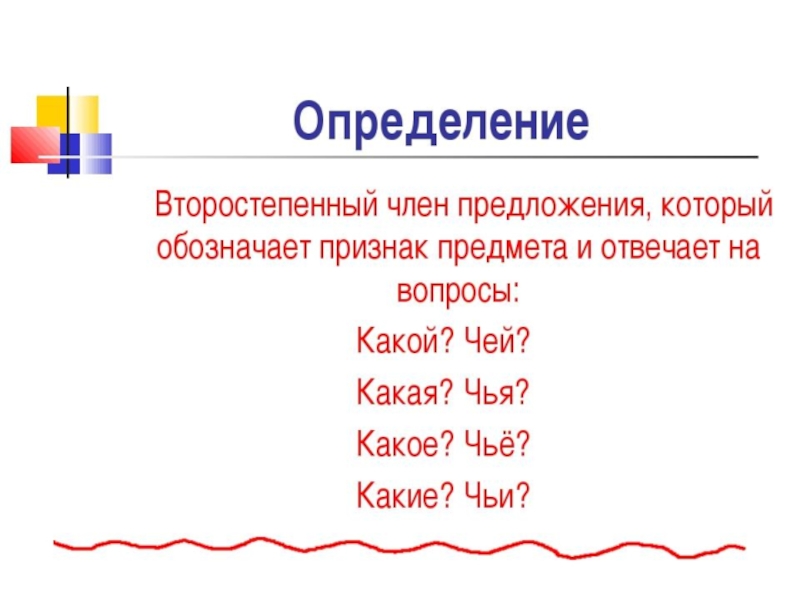 Определение

Второстепенный член предложения, который обозначает признак предмета и отвечает на вопросы:

Какой? Чей?

Какая? Чья?

Какое? Чьё?

Какие? Чьи?